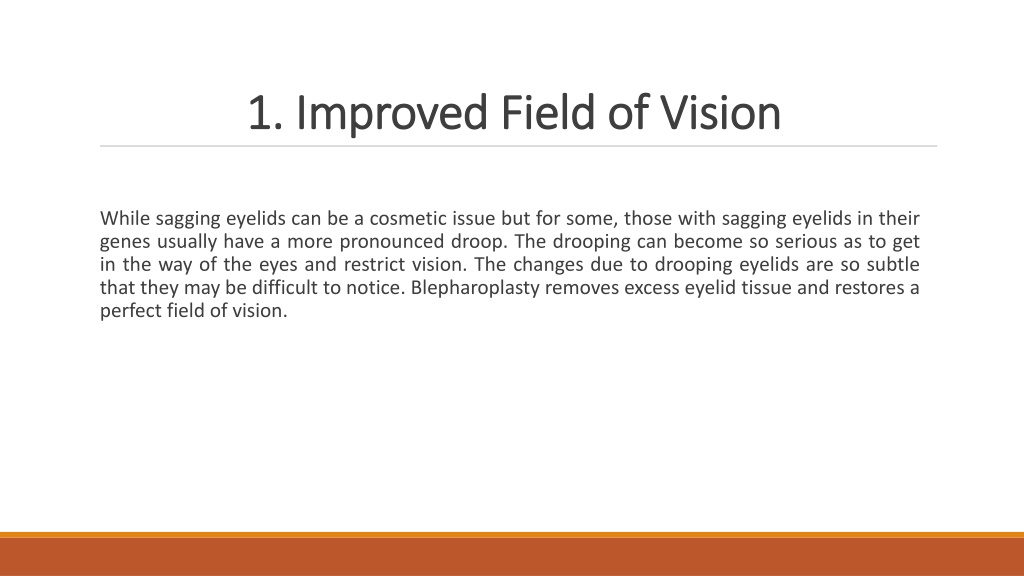 1. Improved Field of Vision

While sagging eyelids can be a cosmetic issue but for some, those with sagging eyelids in their genes usually have a more pronounced droop. The drooping can become so serious as to get in the way of the eyes and restrict vision. The changes due to drooping eyelids are so subtle that they may be difficult to notice. Blepharoplasty removes excess eyelid tissue and restores a perfect field of vision.